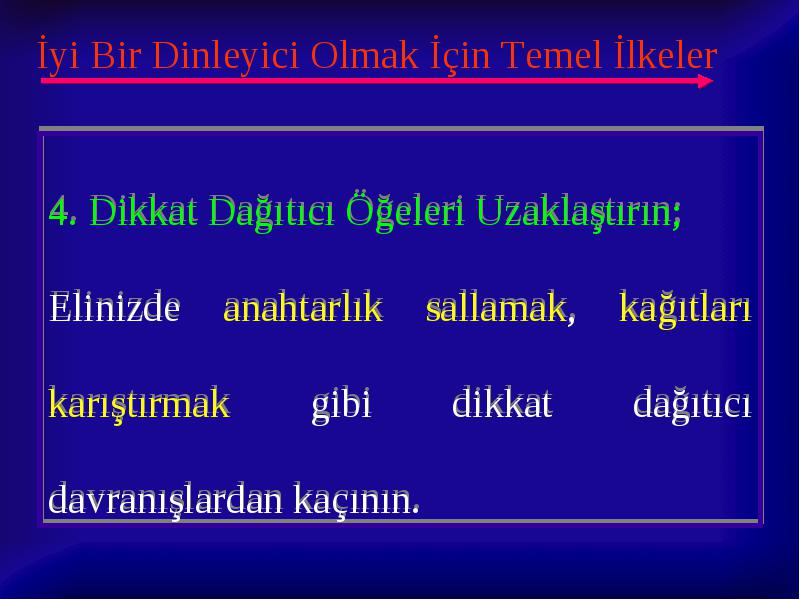 İyi Bir Dinleyici Olmak İçin Temel İlkeler

4. Dikkat Dağıtıcı Öğeleri Uzaklaştırın;

Elinizde anahtarlık sallamak, kağıtları karıştırmak gibi dikkat dağıtıcı davranışlardan kaçının.